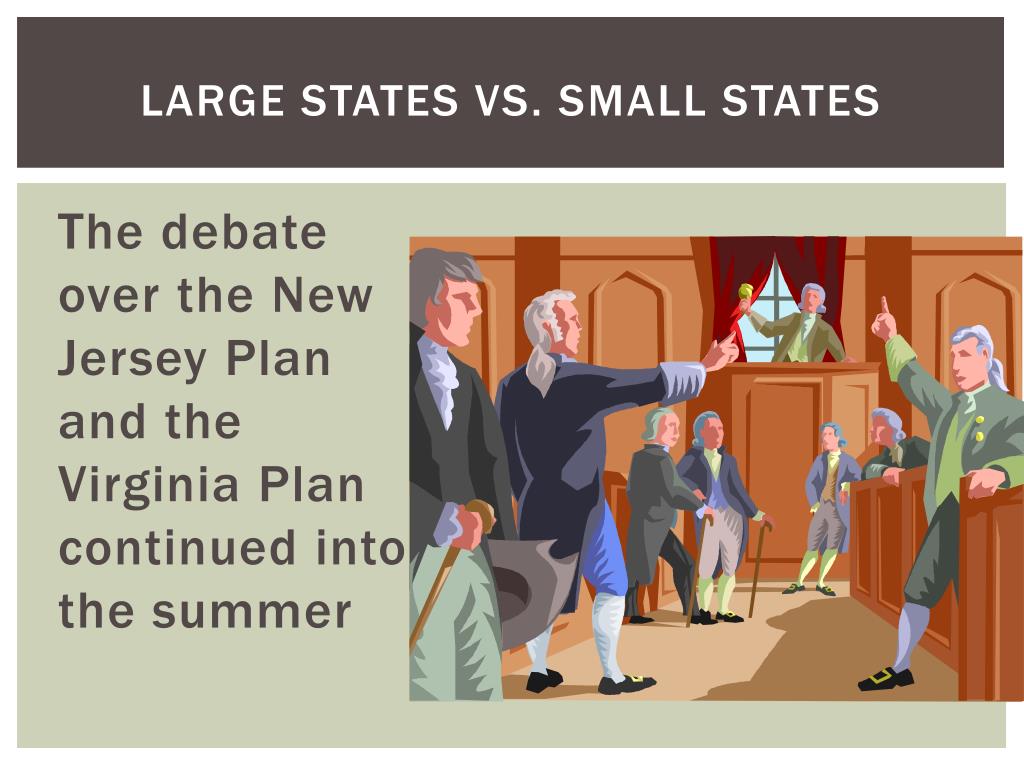 LARGE STATES VS. SMALL STATES

The debate over the New Jersey Plan and the Virginia Plan continued into the summer